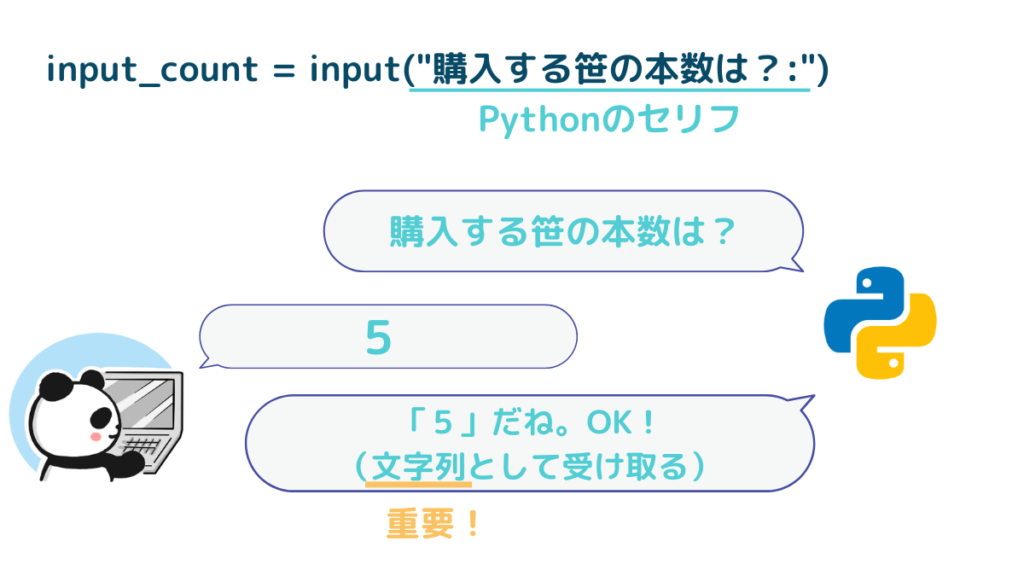 input_count = input("購入する笹の本数は？:")

Pythonのセリフ

購入する笹の本数は？

5

「５」だね。OK！
（文字列として受け取る）

重要！